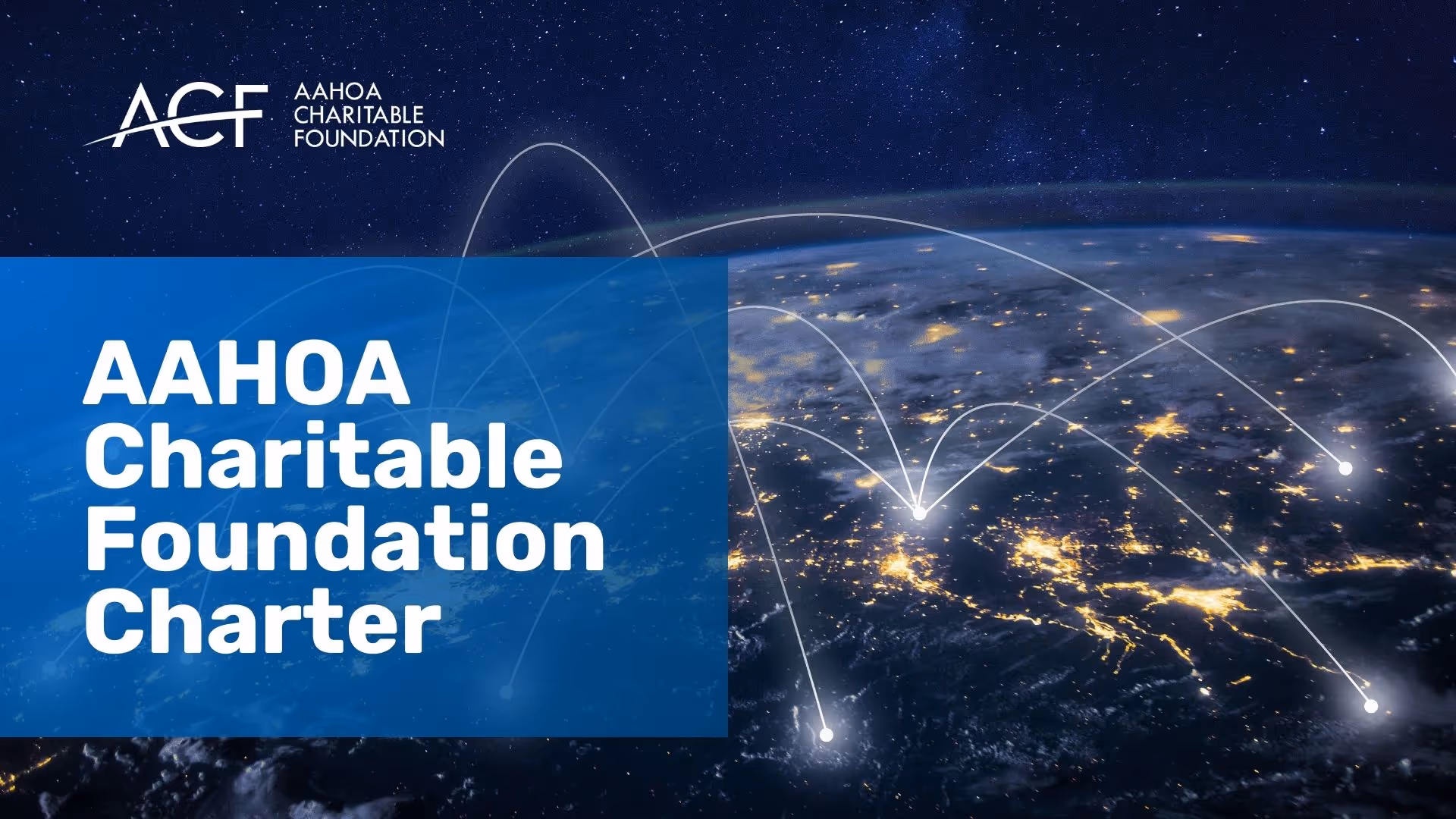 ACF AAHOA CHARITABLE FOUNDATION

AAHOA Charitable Foundation Charter